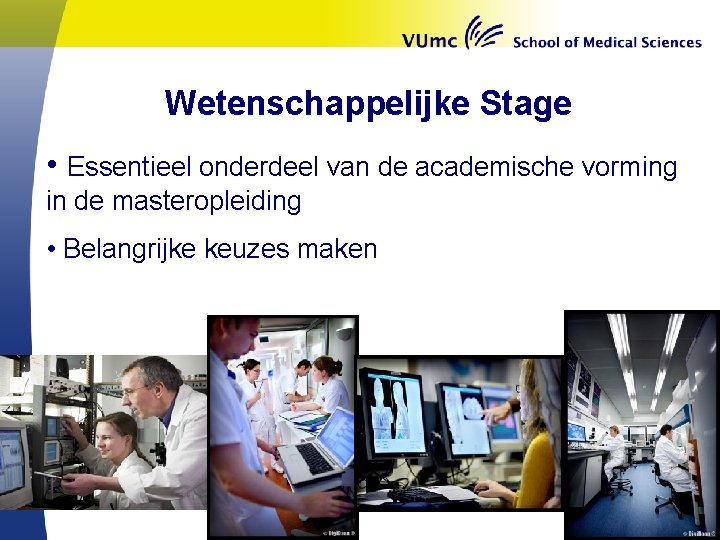 VUmc School of Medical Sciences

Wetenschappelijke Stage

• Essentieel onderdeel van de academische vorming in de masteropleiding

• Belangrijke keuzes maken